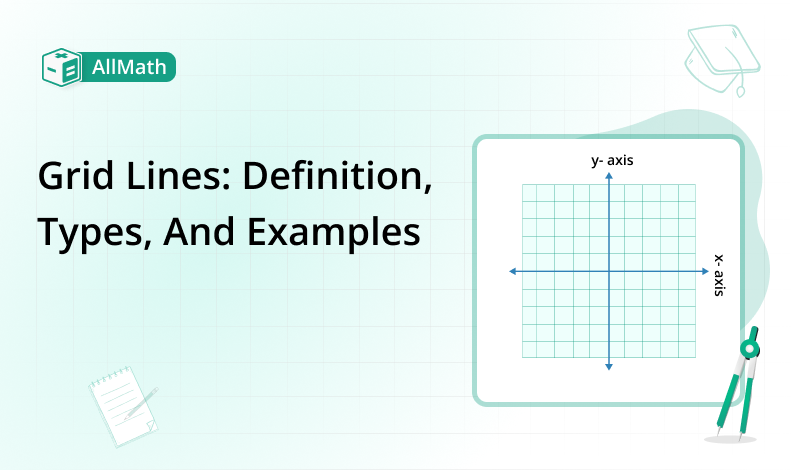 AllMath

Grid Lines: Definition, Types, And Examples

y- axis

x- axis